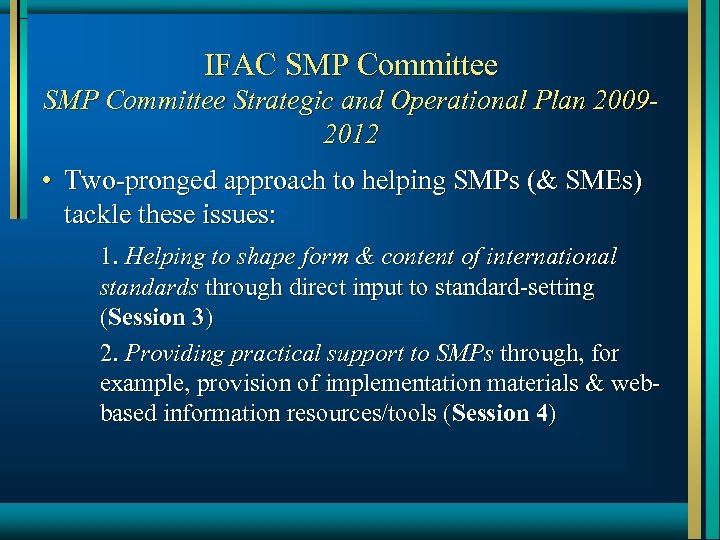 IFAC SMP Committee
SMP Committee Strategic and Operational Plan 2009-2012

• Two-pronged approach to helping SMPs (& SMEs) tackle these issues:

1. Helping to shape form & content of international standards through direct input to standard-setting (Session 3)

2. Providing practical support to SMPs through, for example, provision of implementation materials & web-based information resources/tools (Session 4)